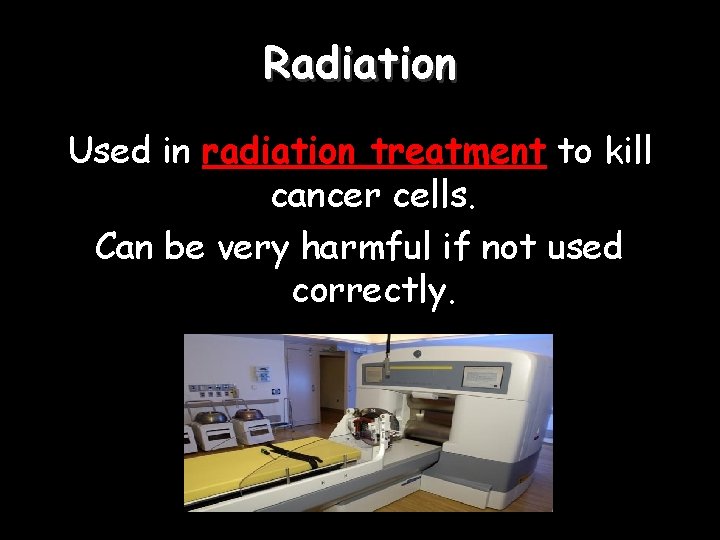 Radiation

Used in radiation treatment to kill cancer cells.

Can be very harmful if not used correctly.